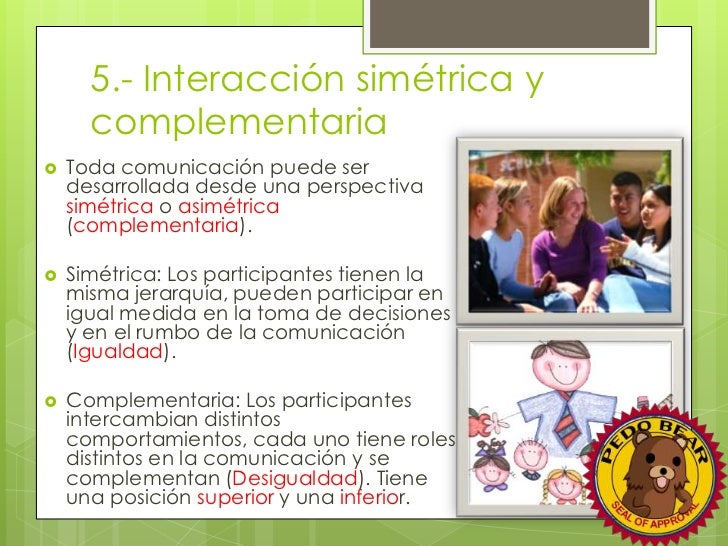 5.- Interacción simétrica y complementaria

Toda comunicación puede ser desarrollada desde una perspectiva simétrica o asimétrica (complementaria).

Simétrica: Los participantes tienen la misma jerarquía, pueden participar en igual medida en la toma de decisiones y en el rumbo de la comunicación (Igualdad).

Complementaria: Los participantes intercambian distintos comportamientos, cada uno tiene roles distintos en la comunicación y se complementan (Desigualdad). Tiene una posición superior y una inferior.

SCHOOL

PEDO BEAR
SEAL OF APPROVAL